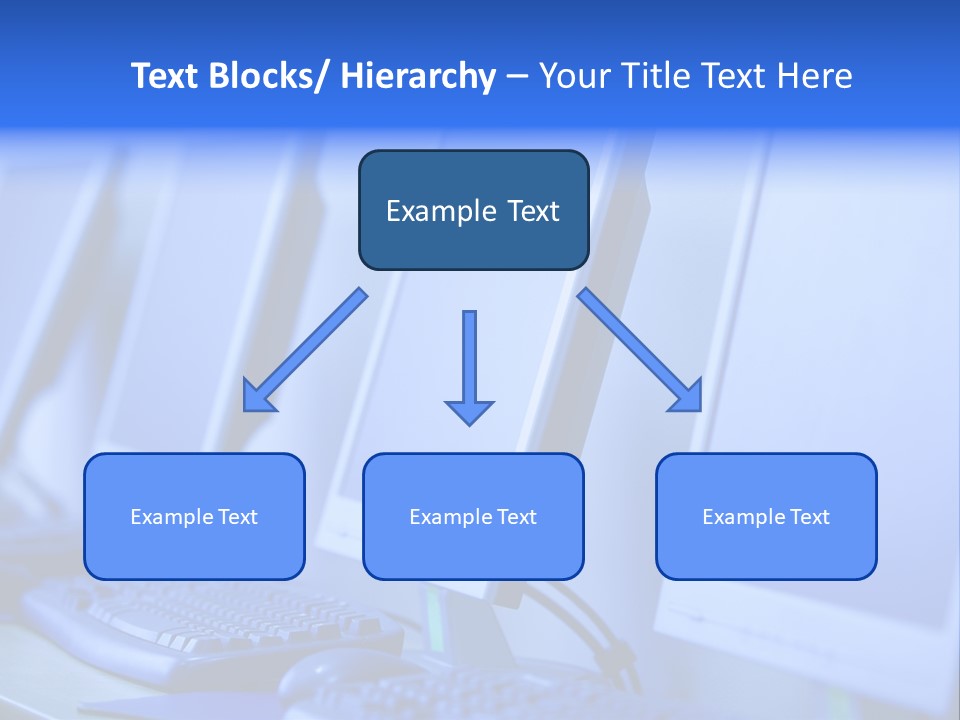 Text Blocks/ Hierarchy – Your Title Text Here

Example Text

Example Text

Example Text

Example Text